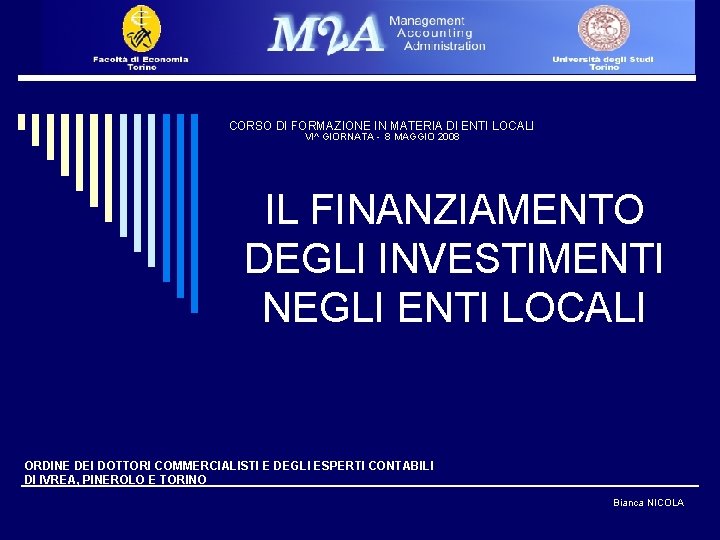 Facoltà di Economia
Torino

M2A Management Accounting Administration

Università degli Studi
Torino

CORSO DI FORMAZIONE IN MATERIA DI ENTI LOCALI
VI^ GIORNATA - 8 MAGGIO 2008

IL FINANZIAMENTO DEGLI INVESTIMENTI NEGLI ENTI LOCALI

ORDINE DEI DOTTORI COMMERCIALISTI E DEGLI ESPERTI CONTABILI
DI IVREA, PINEROLO E TORINO

Bianca NICOLA